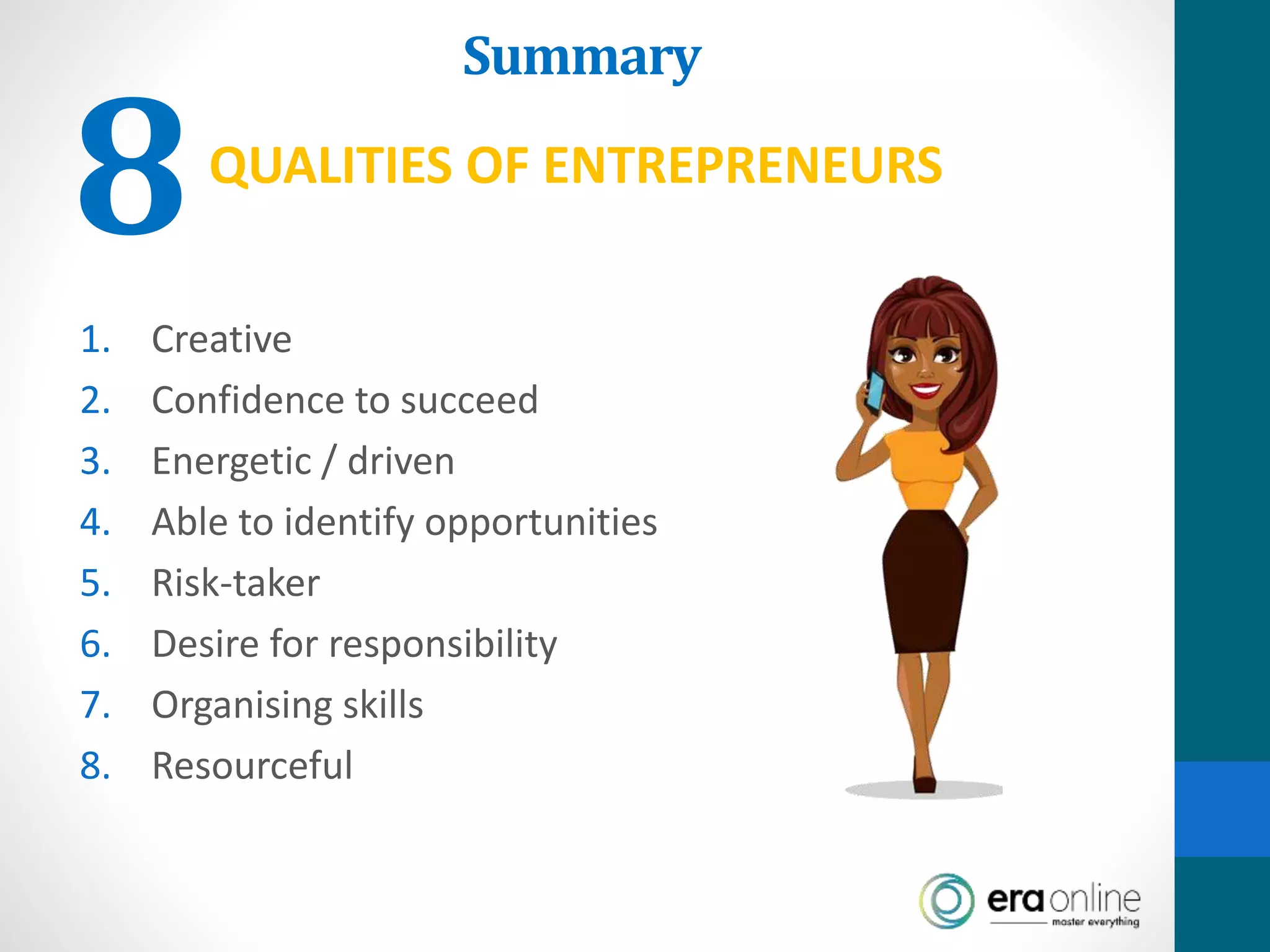 Summary

8 QUALITIES OF ENTREPRENEURS

1. Creative
2. Confidence to succeed
3. Energetic / driven
4. Able to identify opportunities
5. Risk-taker
6. Desire for responsibility
7. Organising skills
8. Resourceful

era online
master everything